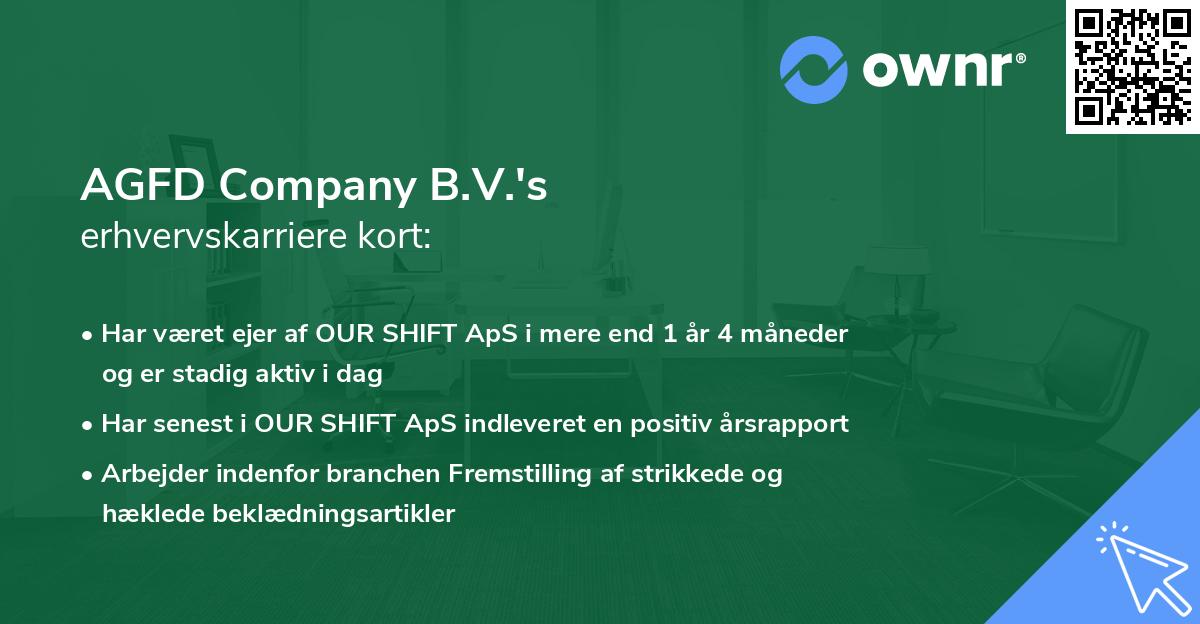 ownr®

AGFD Company B.V.'s
erhvervskarriere kort:

• Har været ejer af OUR SHIFT ApS i mere end 1 år 4 måneder og er stadig aktiv i dag
• Har senest i OUR SHIFT ApS indleveret en positiv årsrapport
• Arbejder indenfor branchen Fremstilling af strikkede og hæklede beklædningsartikler